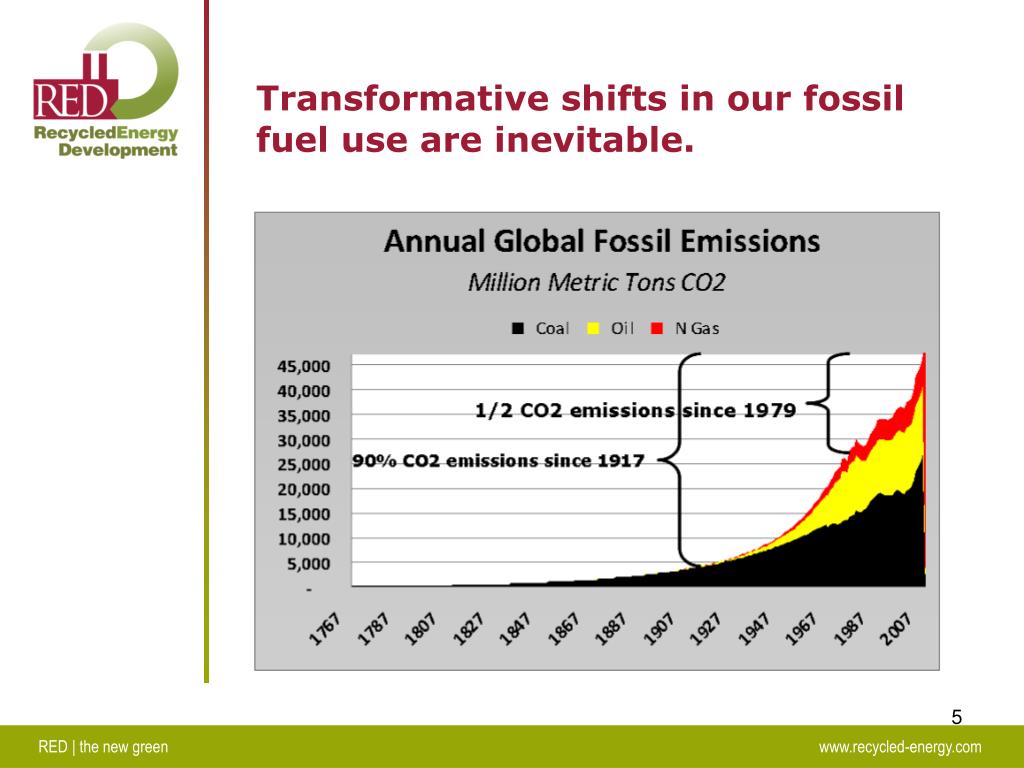 RED
RecycledEnergy Development

Transformative shifts in our fossil fuel use are inevitable.

Annual Global Fossil Emissions
Million Metric Tons CO2

Coal Oil N Gas

45,000
40,000
35,000
30,000
25,000
20,000
15,000
10,000
5,000
-

1/2 CO2 emissions since 1979
90% CO2 emissions since 1917

1767 1787 1807 1827 1847 1867 1887 1907 1927 1947 1967 1987 2007

5

RED | the new green
www.recycled-energy.com